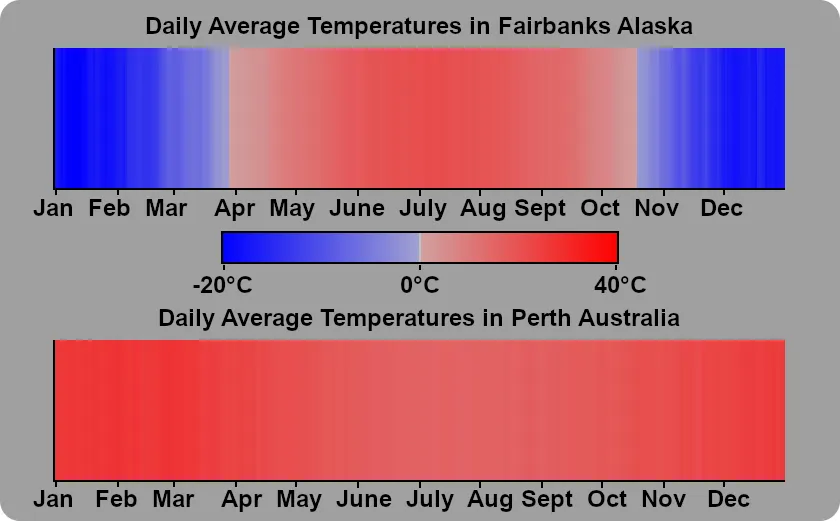 Daily Average Temperatures in Fairbanks Alaska

Jan Feb Mar Apr May June July Aug Sept Oct Nov Dec

-20°C 0°C 40°C

Daily Average Temperatures in Perth Australia

Jan Feb Mar Apr May June July Aug Sept Oct Nov Dec